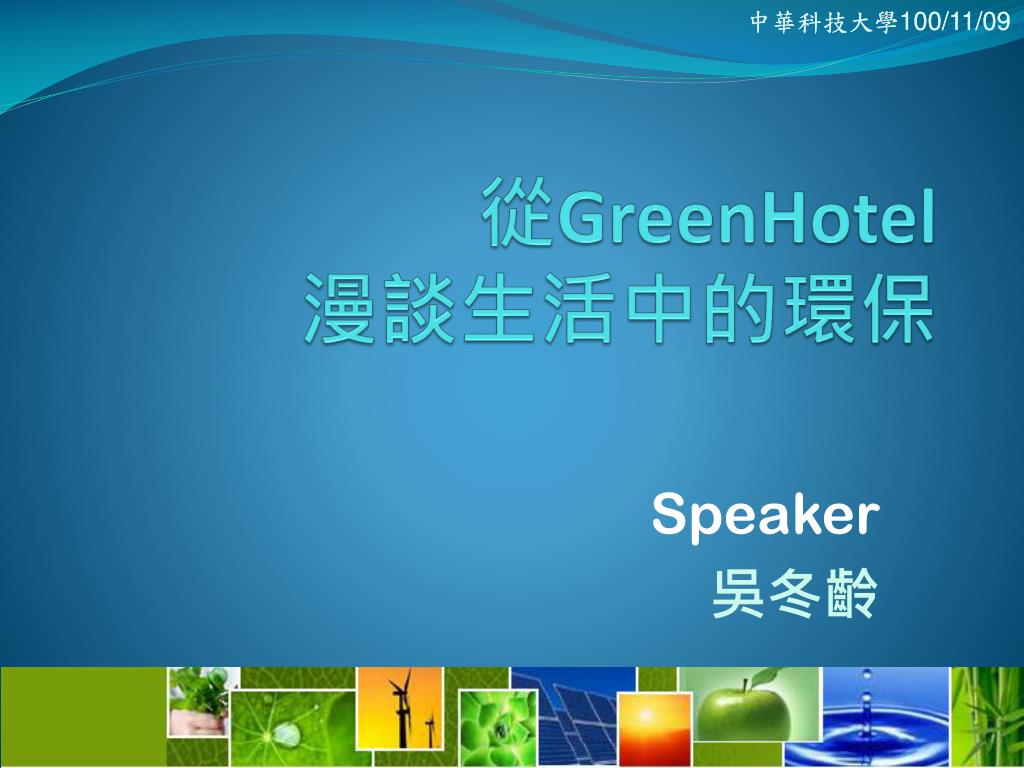 中華科技大學100/11/09

從GreenHotel
漫談生活中的環保

Speaker
吳冬齡